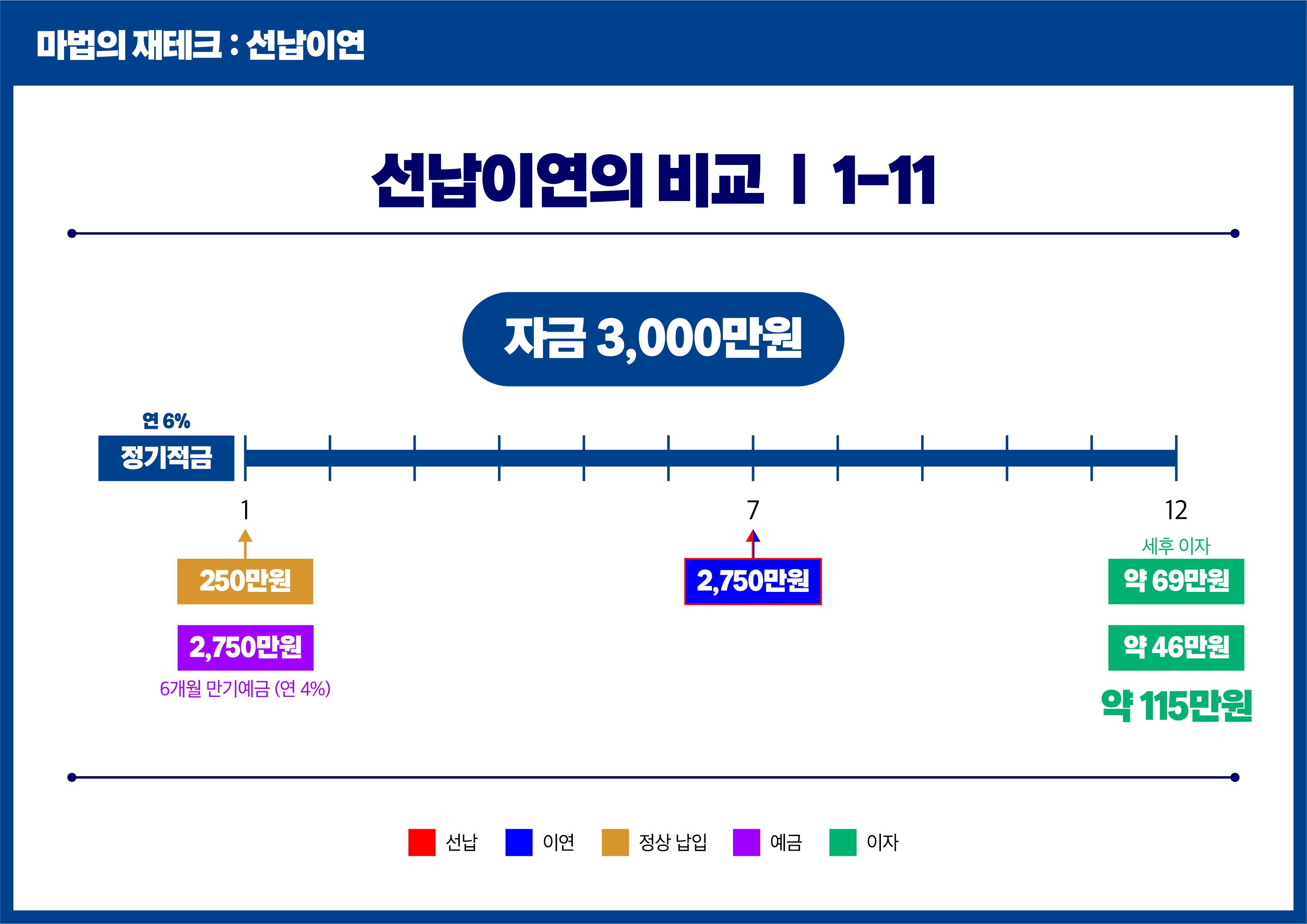 마법의 재테크 : 선납이연

선납이연의 비교 | 1-11

자금 3,000만원

연 6%
정기적금

1
7
12

250만원

2,750만원
6개월 만기예금 (연 4%)

2,750만원

세후 이자
약 69만원

약 46만원

약 115만원

선납 이연 정상 납입 예금 이자